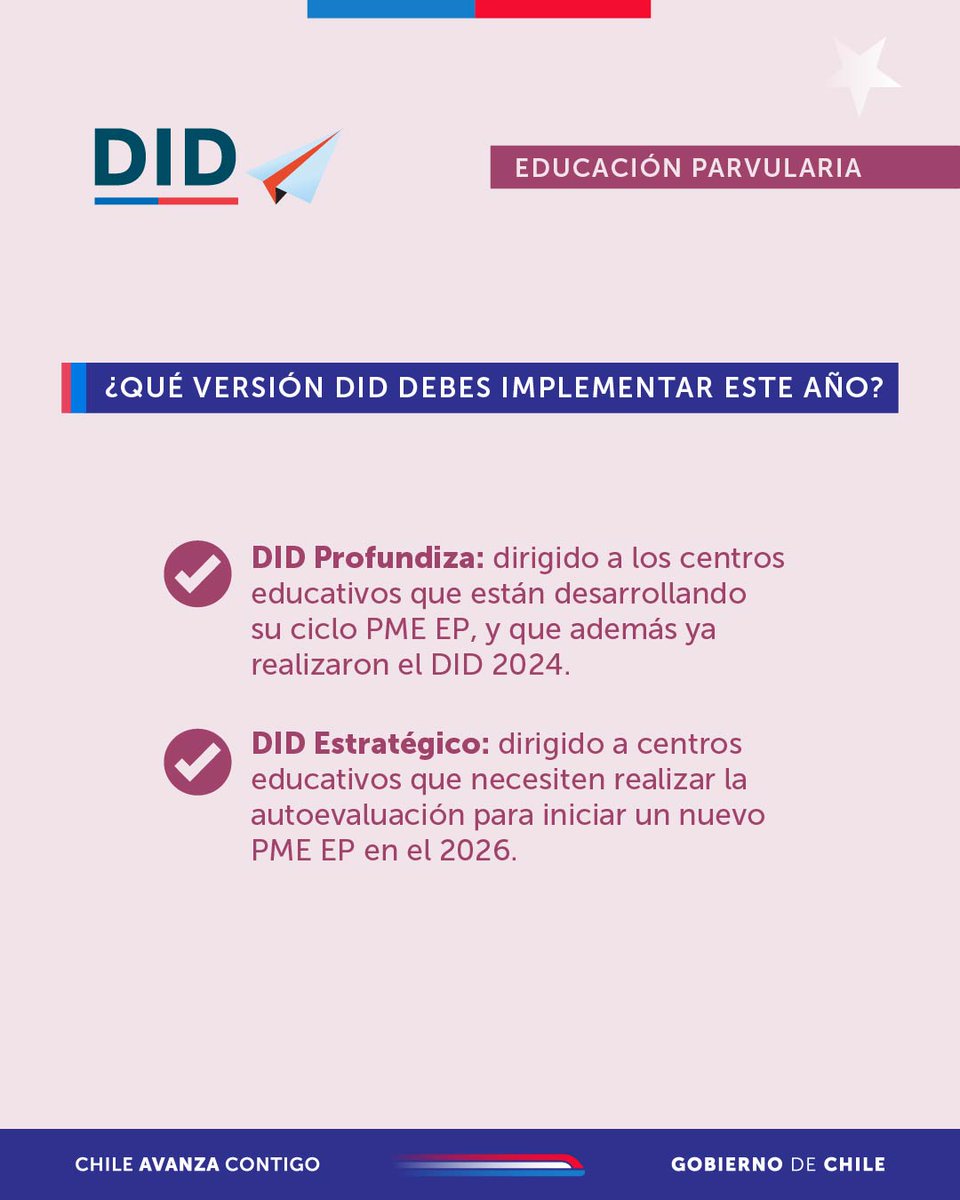 DID

EDUCACIÓN PARVULARIA

¿QUÉ VERSIÓN DID DEBES IMPLEMENTAR ESTE AÑO?

DID Profundiza: dirigido a los centros educativos que están desarrollando su ciclo PME EP, y que además ya realizaron el DID 2024.

DID Estratégico: dirigido a centros educativos que necesiten realizar la autoevaluación para iniciar un nuevo PME EP en el 2026.

CHILE AVANZA CONTIGO

GOBIERNO DE CHILE